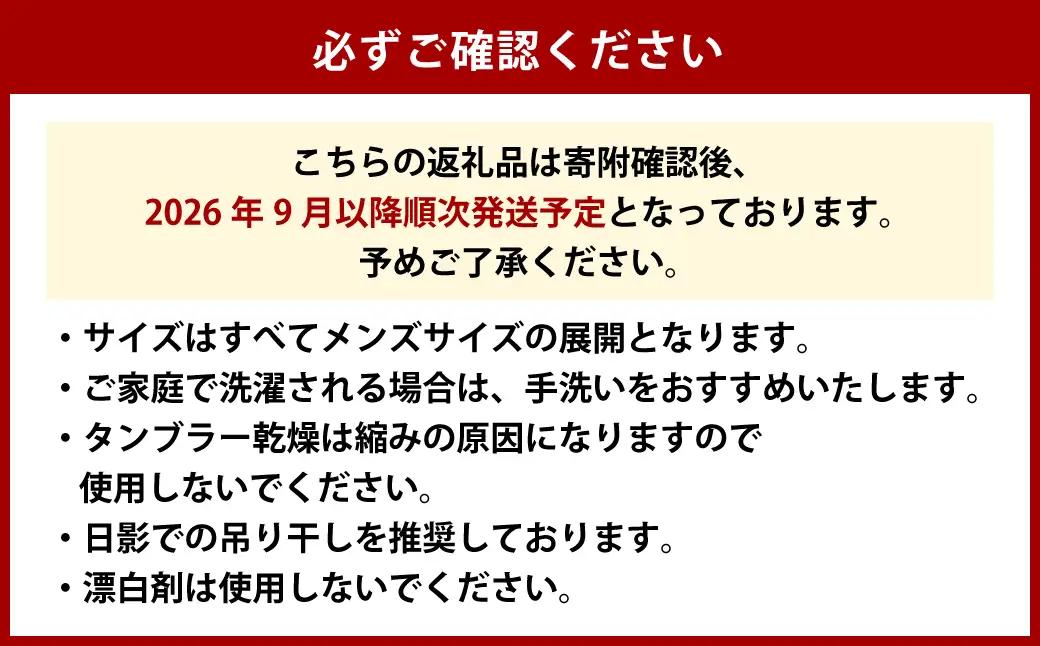 必ずご確認ください

こちらの返礼品は寄附確認後、
2026 年 9 月以降順次発送予定となっております。
予めご了承ください。

・サイズはすべてメンズサイズの展開となります。
・ご家庭で洗濯される場合は、手洗いをおすすめいたします。
・タンブラー乾燥は縮みの原因になりますので使用しないでください。
・日影での吊り干しを推奨しております。
・漂白剤は使用しないでください。